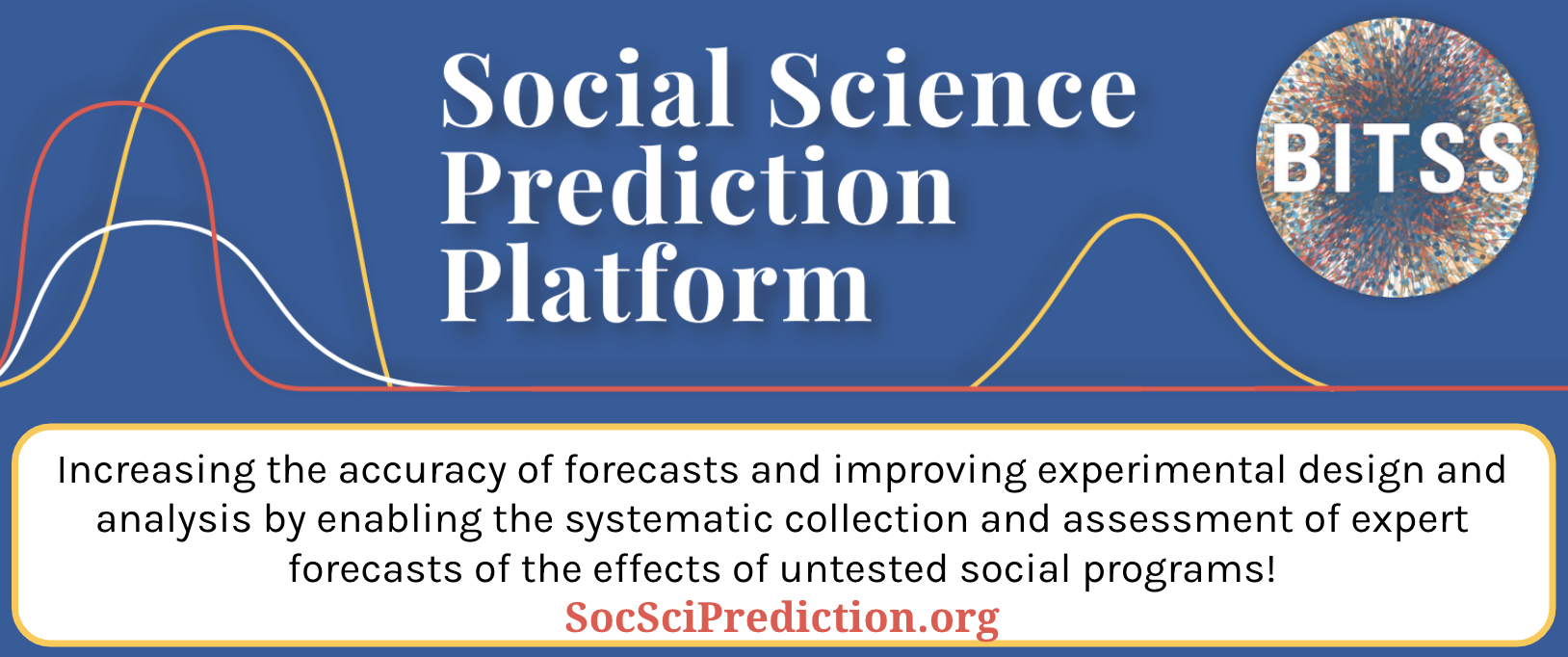 Social Science Prediction Platform

BITSS

Increasing the accuracy of forecasts and improving experimental design and analysis by enabling the systematic collection and assessment of expert forecasts of the effects of untested social programs!

SocSciPrediction.org